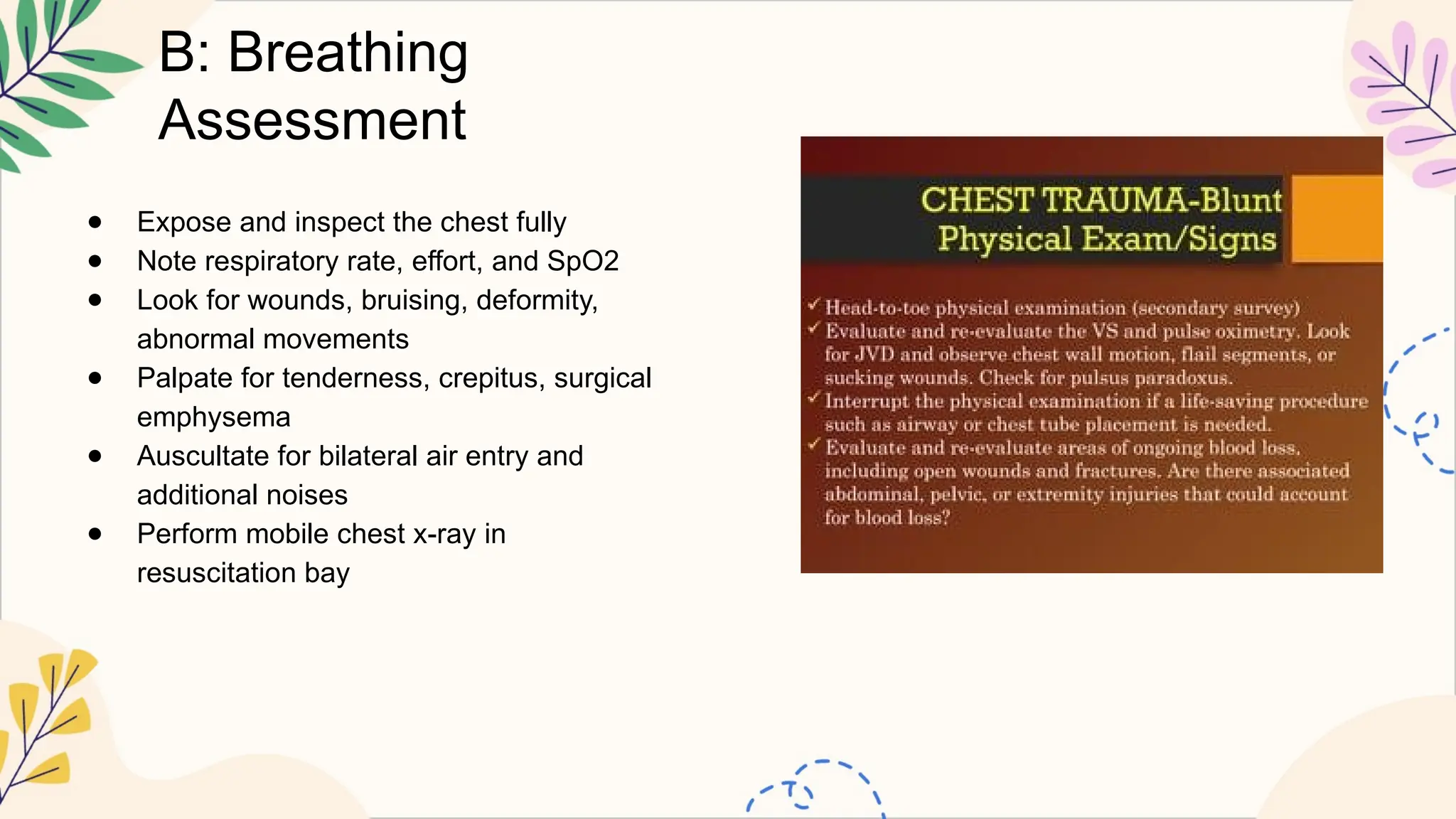 B: Breathing Assessment

- Expose and inspect the chest fully
- Note respiratory rate, effort, and SpO2
- Look for wounds, bruising, deformity, abnormal movements
- Palpate for tenderness, crepitus, surgical emphysema
- Auscultate for bilateral air entry and additional noises
- Perform mobile chest x-ray in resuscitation bay

CHEST TRAUMA-Blunt Physical Exam/Signs

✓ Head-to-toe physical examination (secondary survey)
✓ Evaluate and re-evaluate the VS and pulse oximetry. Look for JVD and observe chest wall motion, flail segments, or sucking wounds. Check for pulsus paradoxus.
✓ Interrupt the physical examination if a life-saving procedure such as airway or chest tube placement is needed.
✓ Evaluate and re-evaluate areas of ongoing blood loss, including open wounds and fractures. Are there associated abdominal, pelvic, or extremity injuries that could account for blood loss?